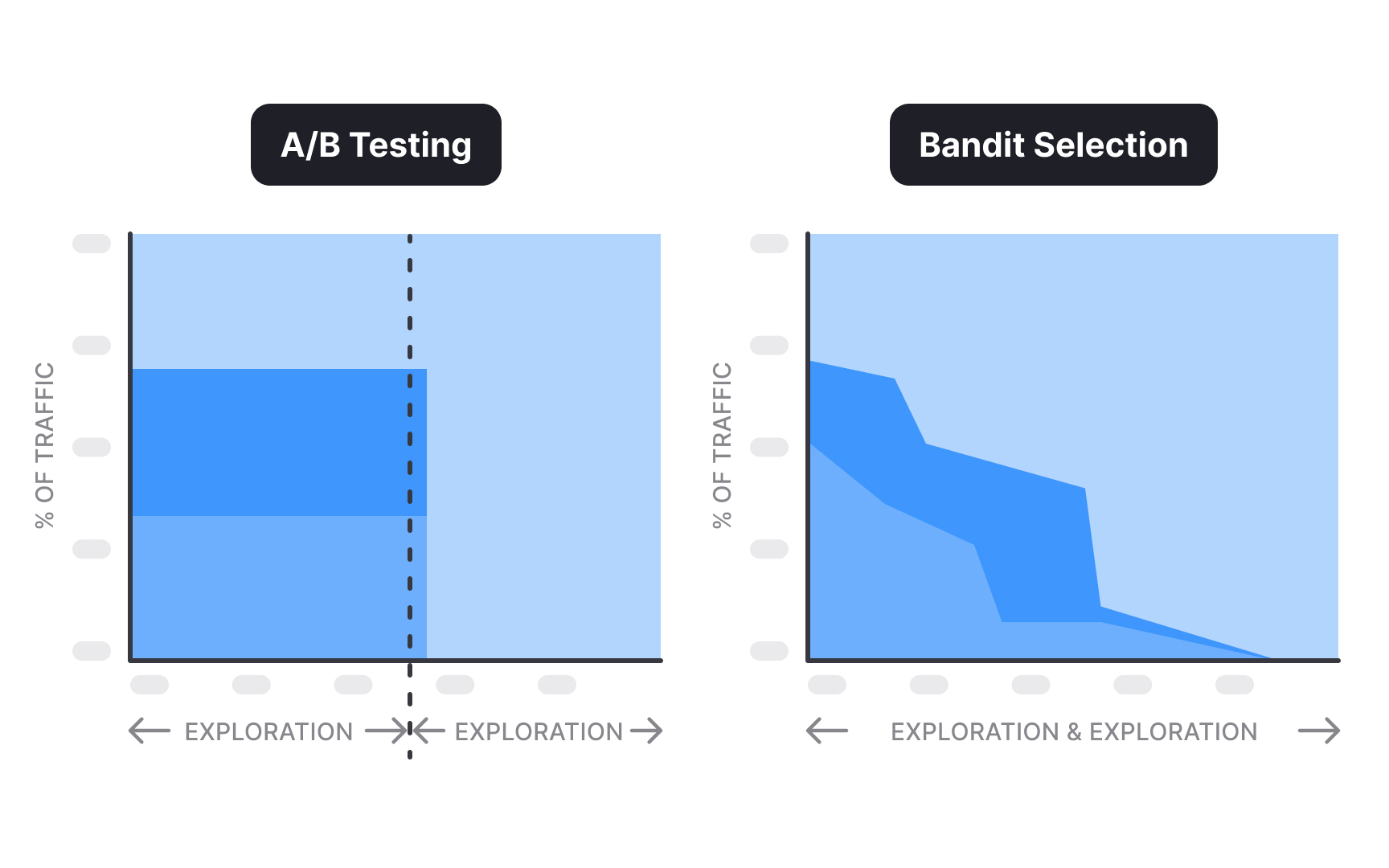 A/B Testing

% OF TRAFFIC

EXPLORATION

EXPLORATION

Bandit Selection

% OF TRAFFIC

EXPLORATION & EXPLORATION